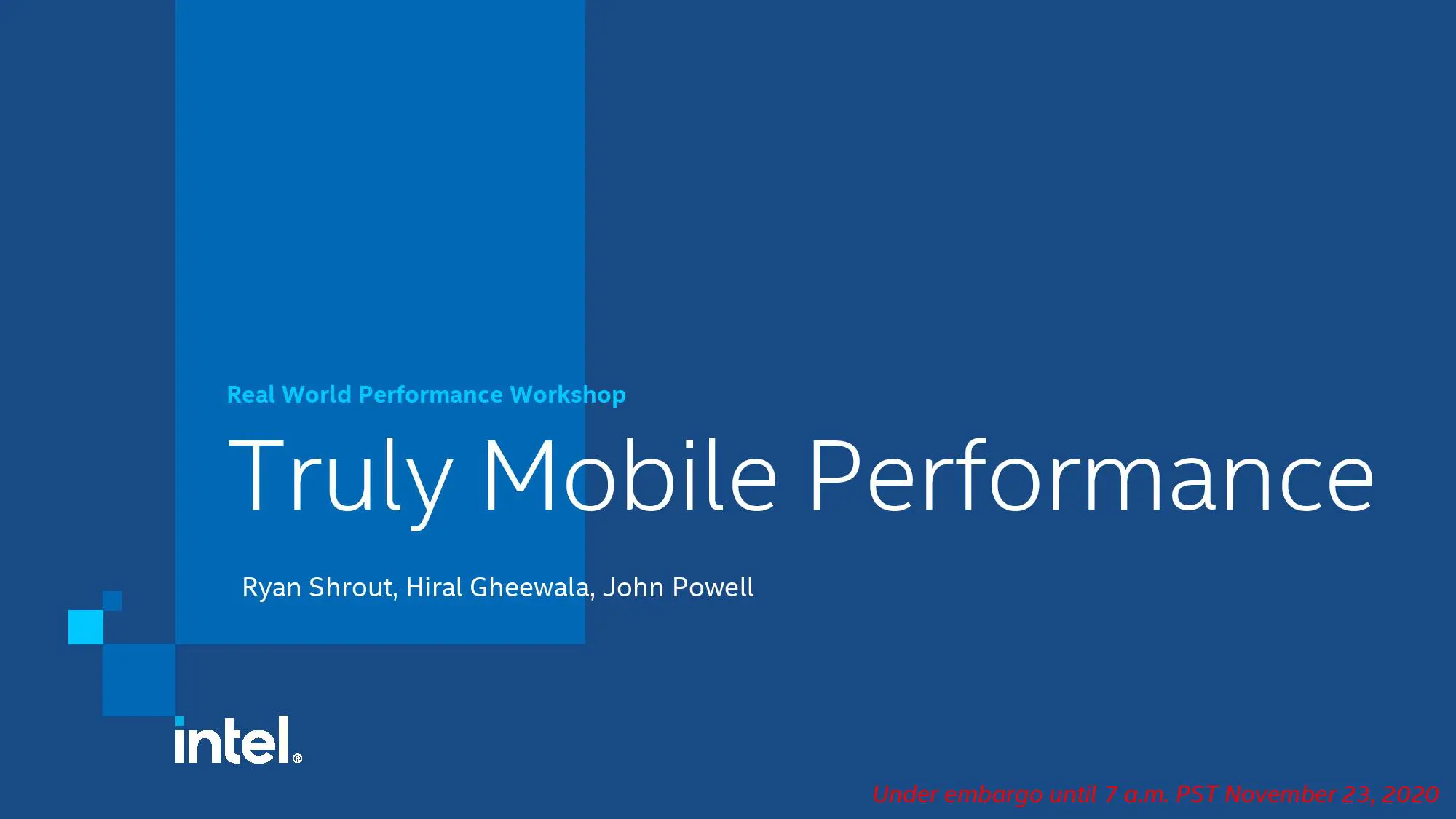 Real World Performance Workshop

Truly Mobile Performance

Ryan Shrout, Hiral Gheewala, John Powell

intel®

Under embargo until 7 a.m. PST November 23, 2020